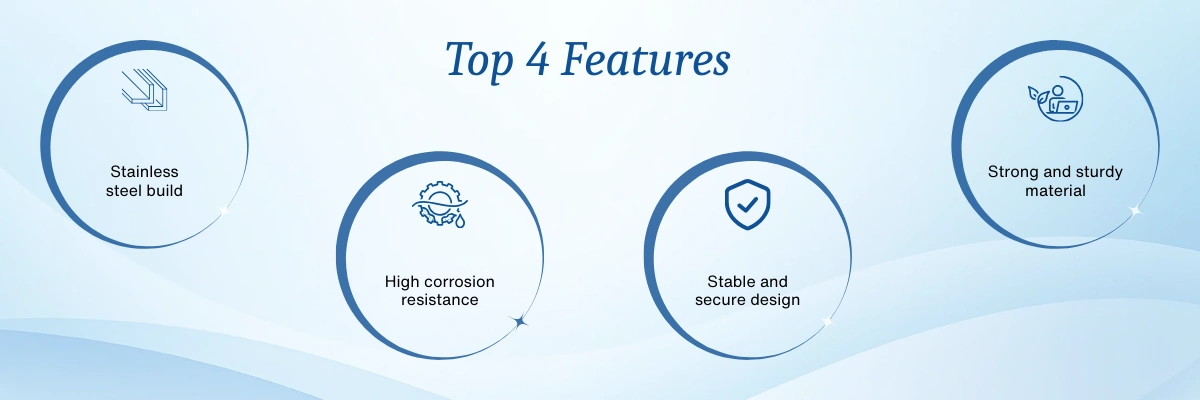 Top 4 Features

Stainless steel build

High corrosion resistance

Stable and secure design

Strong and sturdy material